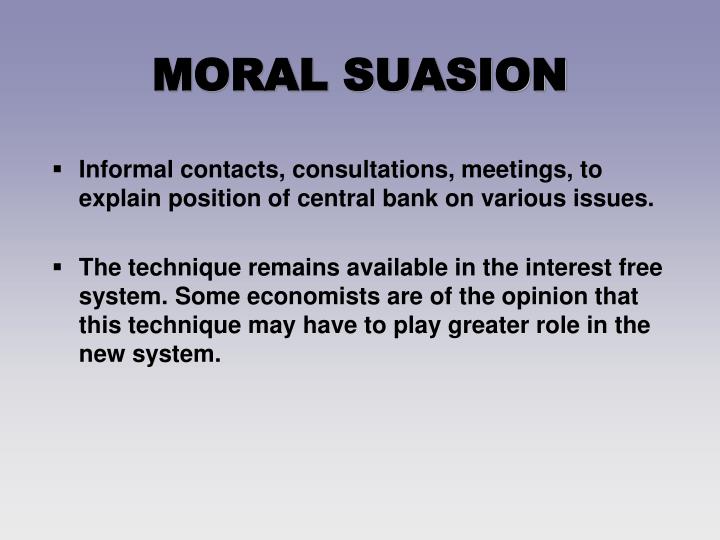 MORAL SUASION

▪ Informal contacts, consultations, meetings, to explain position of central bank on various issues.

▪ The technique remains available in the interest free system. Some economists are of the opinion that this technique may have to play greater role in the new system.